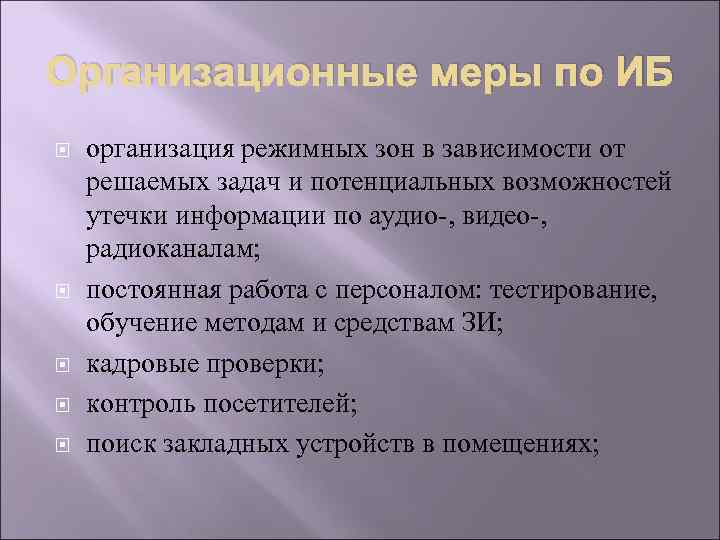 Организационные меры по ИБ

организация режимных зон в зависимости от решаемых задач и потенциальных возможностей утечки информации по аудио-, видео-, радиоканалам;

постоянная работа с персоналом: тестирование, обучение методам и средствам ЗИ;

кадровые проверки;

контроль посетителей;

поиск закладных устройств в помещениях;